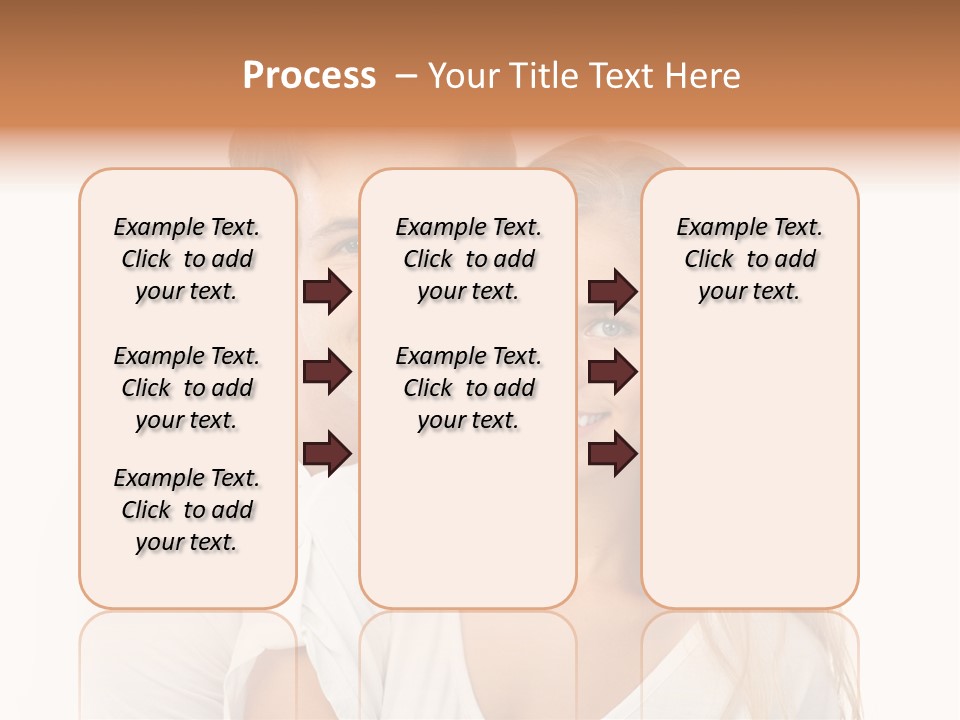 Process – Your Title Text Here

Example Text. Click to add your text.

Example Text. Click to add your text.

Example Text. Click to add your text.

Example Text. Click to add your text.

Example Text. Click to add your text.

Example Text. Click to add your text.